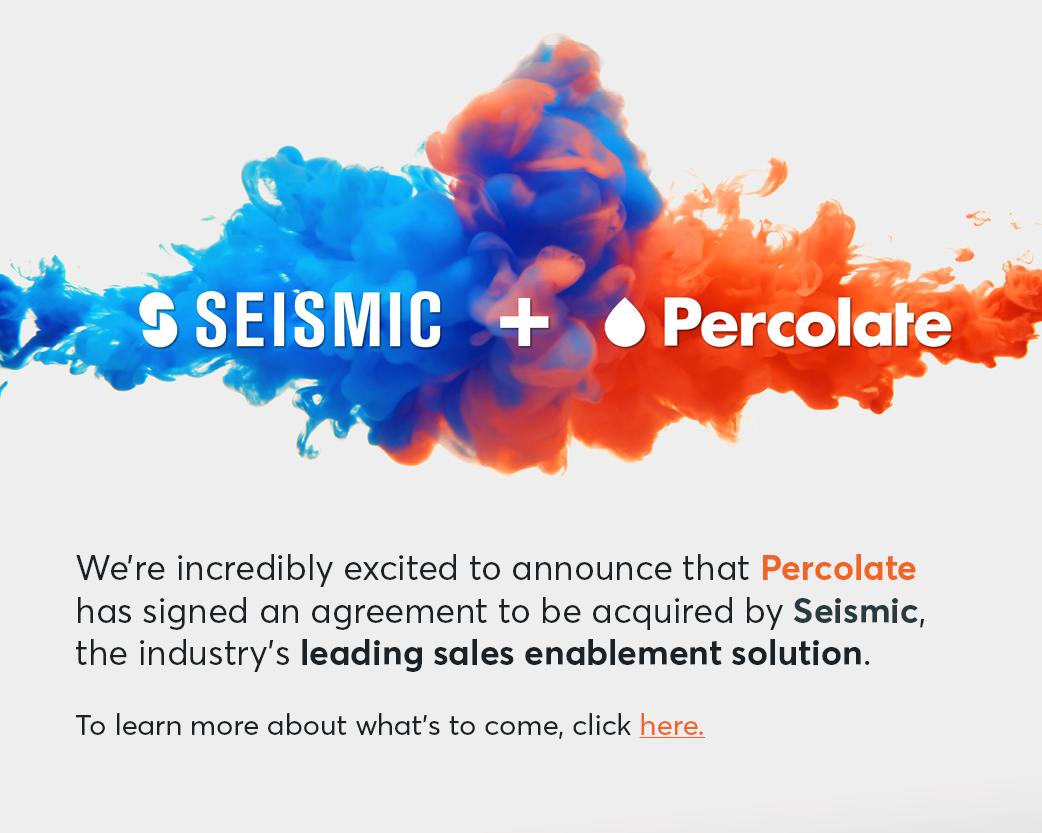 SEISMIC + Percolate

We're incredibly excited to announce that Percolate has signed an agreement to be acquired by Seismic, the industry's leading sales enablement solution.

To learn more about what's to come, click here.